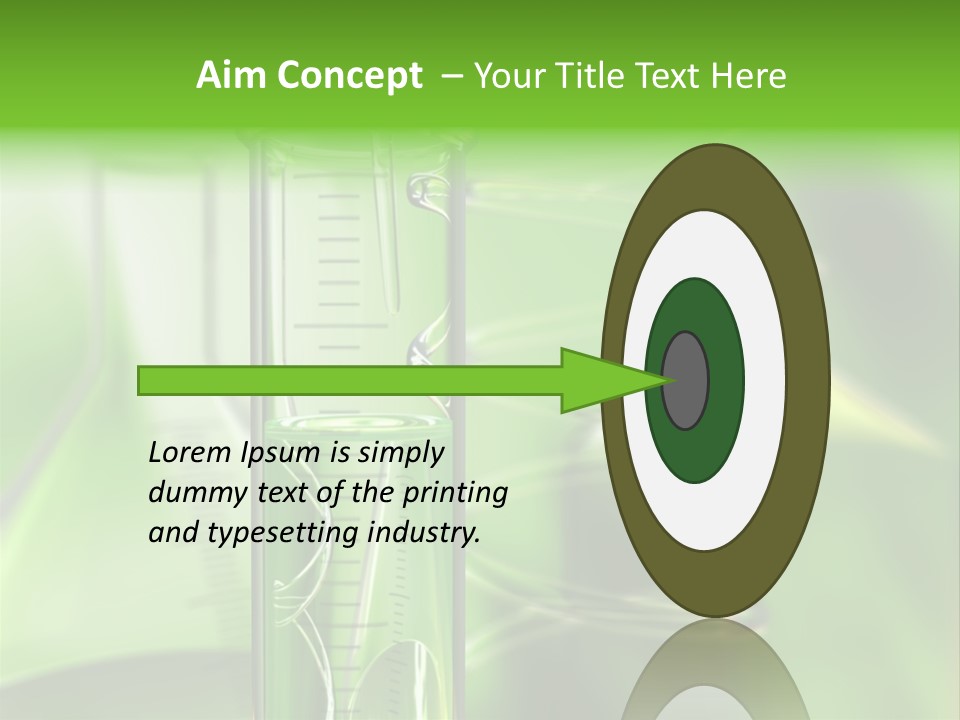 Aim Concept – Your Title Text Here

Lorem Ipsum is simply dummy text of the printing and typesetting industry.